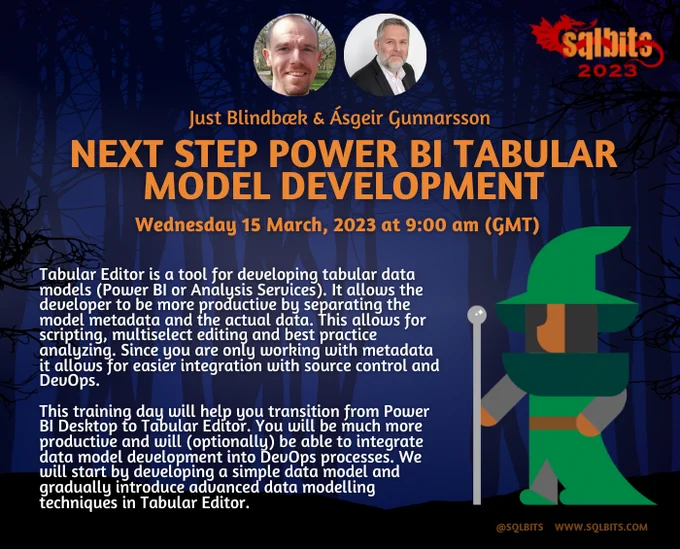 sqlbits 2023

Just Blindbæk & Ásgeir Gunnarsson

NEXT STEP POWER BI TABULAR MODEL DEVELOPMENT

Wednesday 15 March, 2023 at 9:00 am (GMT)

Tabular Editor is a tool for developing tabular data models (Power BI or Analysis Services). It allows the developer to be more productive by separating the model metadata and the actual data. This allows for scripting, multiselect editing and best practice analyzing. Since you are only working with metadata it allows for easier integration with source control and DevOps.

This training day will help you transition from Power BI Desktop to Tabular Editor. You will be much more productive and will (optionally) be able to integrate data model development into DevOps processes. We will start by developing a simple data model and gradually introduce advanced data modelling techniques in Tabular Editor.

@SQLBITS WWW.SQLBITS.COM